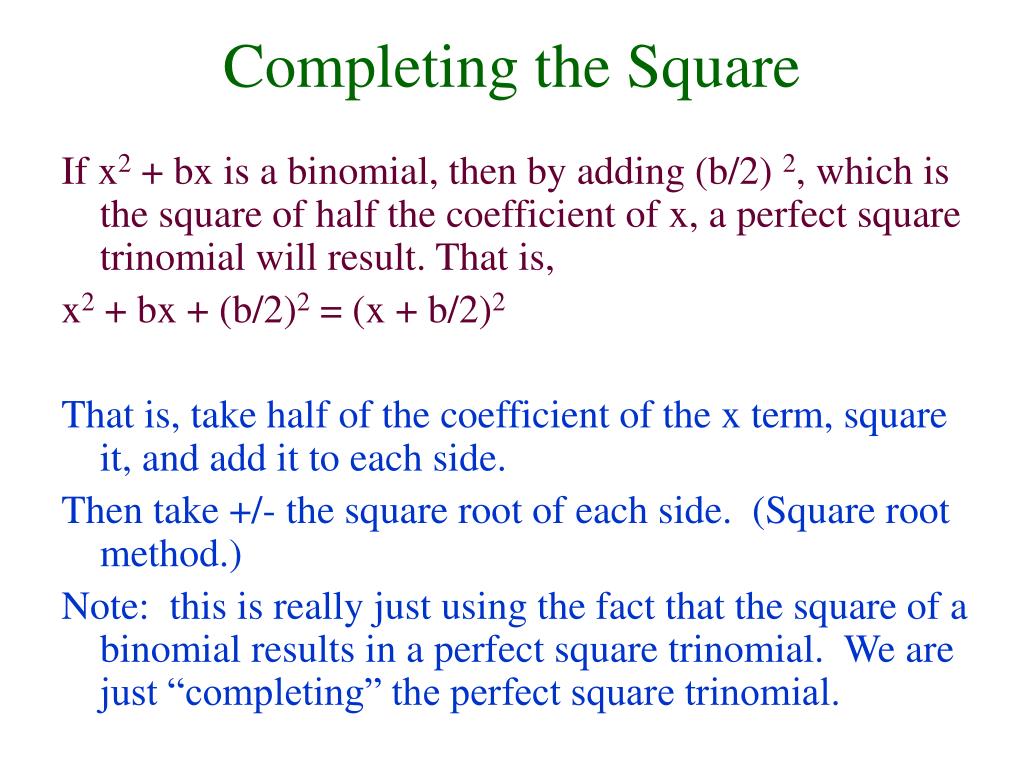 Completing the Square

If $x^2 + bx$ is a binomial, then by adding $(b/2)^2$, which is the square of half the coefficient of x, a perfect square trinomial will result. That is,

$x^2 + bx + (b/2)^2 = (x + b/2)^2$

That is, take half of the coefficient of the x term, square it, and add it to each side.

Then take +/- the square root of each side. (Square root method.)

Note: this is really just using the fact that the square of a binomial results in a perfect square trinomial. We are just “completing” the perfect square trinomial.